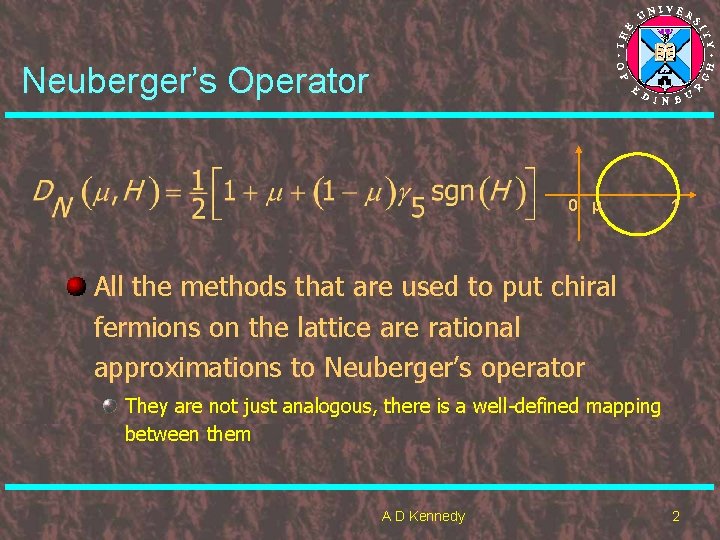 THE UNIVERSITY OF EDINBURGH

Neuberger's Operator

$D_N(\mu, H) = \frac{1}{2}\left[1 + \mu + (1 - \mu)\gamma_5 \operatorname{sgn}(H)\right]$

0 μ 1

All the methods that are used to put chiral fermions on the lattice are rational approximations to Neuberger's operator

They are not just analogous, there is a well-defined mapping between them

A D Kennedy

2